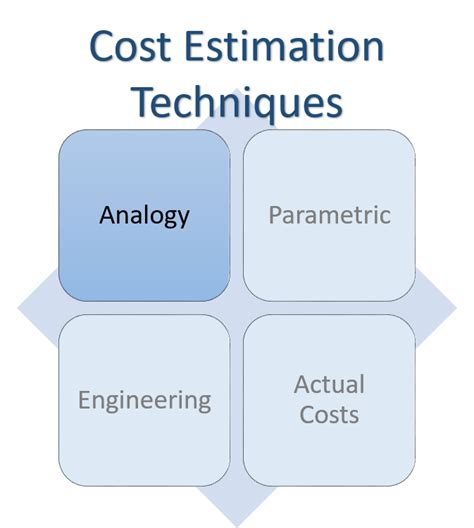 Cost Estimation Techniques

Analogy

Parametric

Engineering

Actual Costs